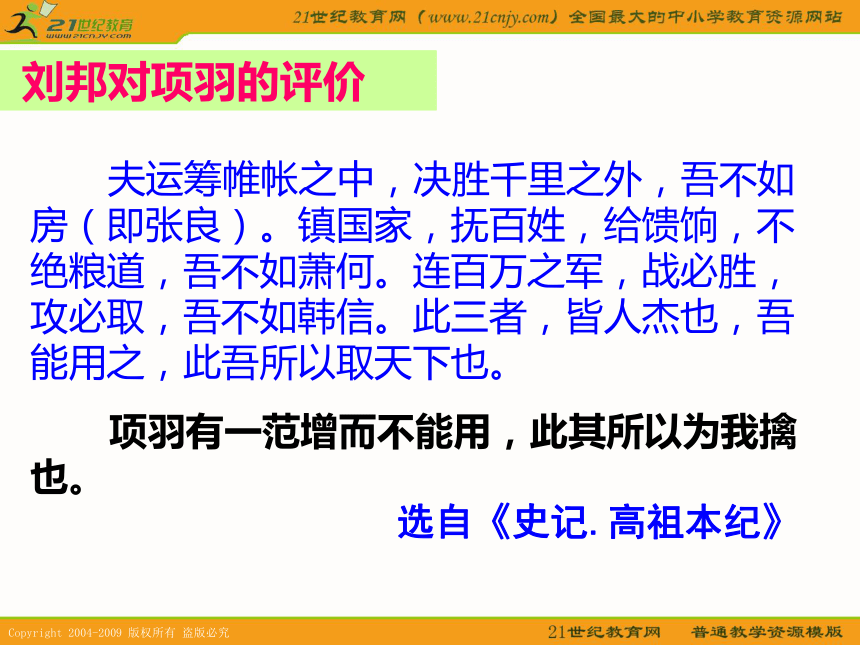 21世纪教育
www.21cnjy.com

21世纪教育网（www.21cnjy.com）全国最大的中小学教育资源网站

刘邦对项羽的评价

夫运筹帷帐之中，决胜千里之外，吾不如房（即张良）。镇国家，抚百姓，给馈饷，不绝粮道，吾不如萧何。连百万之军，战必胜，攻必取，吾不如韩信。此三者，皆人杰也，吾能用之，此吾所以取天下也。

项羽有一范增而不能用，此其所以为我擒也。

选自《史记. 高祖本纪》

Copyright 2004-2009 版权所有 盗版必究

21世纪教育网　普通教学资源模版